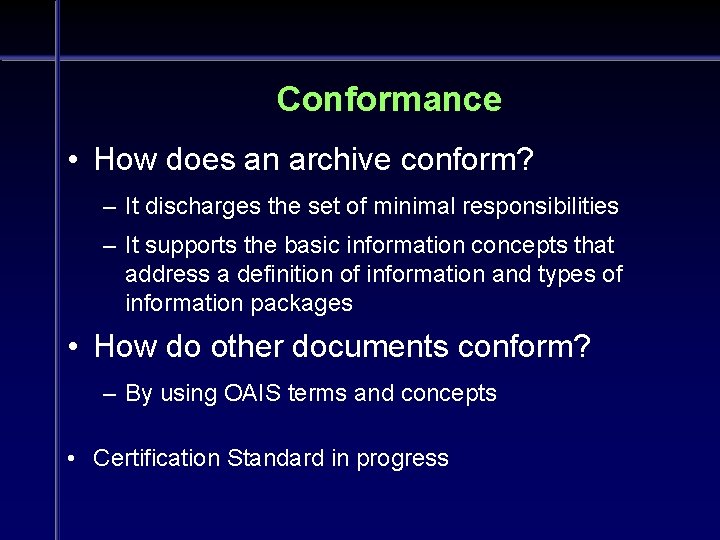 Conformance

• How does an archive conform?

– It discharges the set of minimal responsibilities

– It supports the basic information concepts that address a definition of information and types of information packages

• How do other documents conform?

– By using OAIS terms and concepts

• Certification Standard in progress